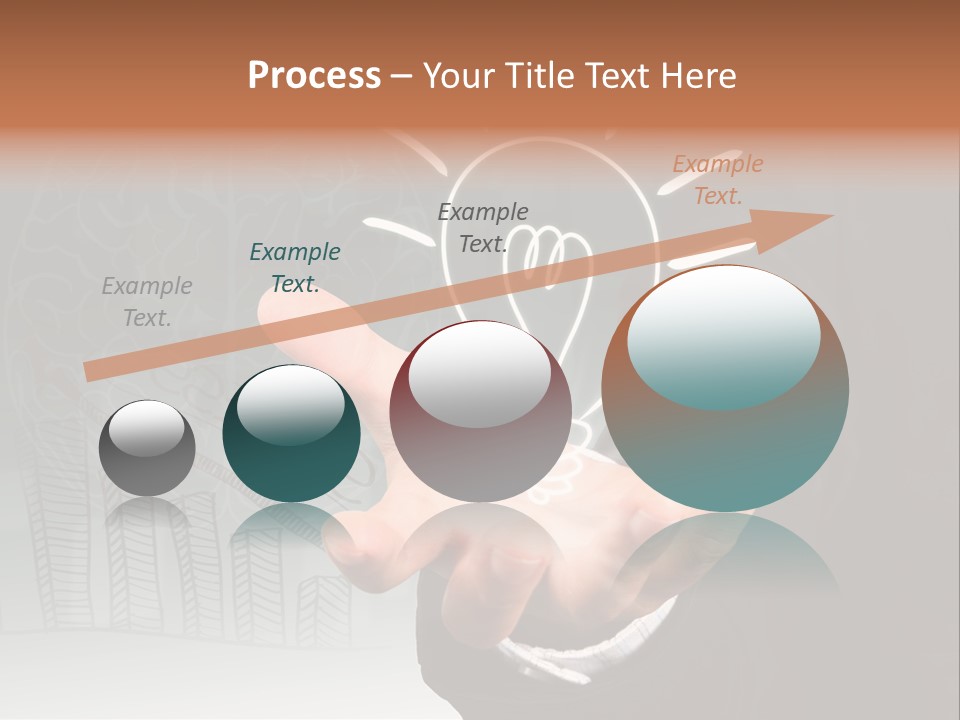 Process – Your Title Text Here

Example Text.

Example Text.

Example Text.

Example Text.